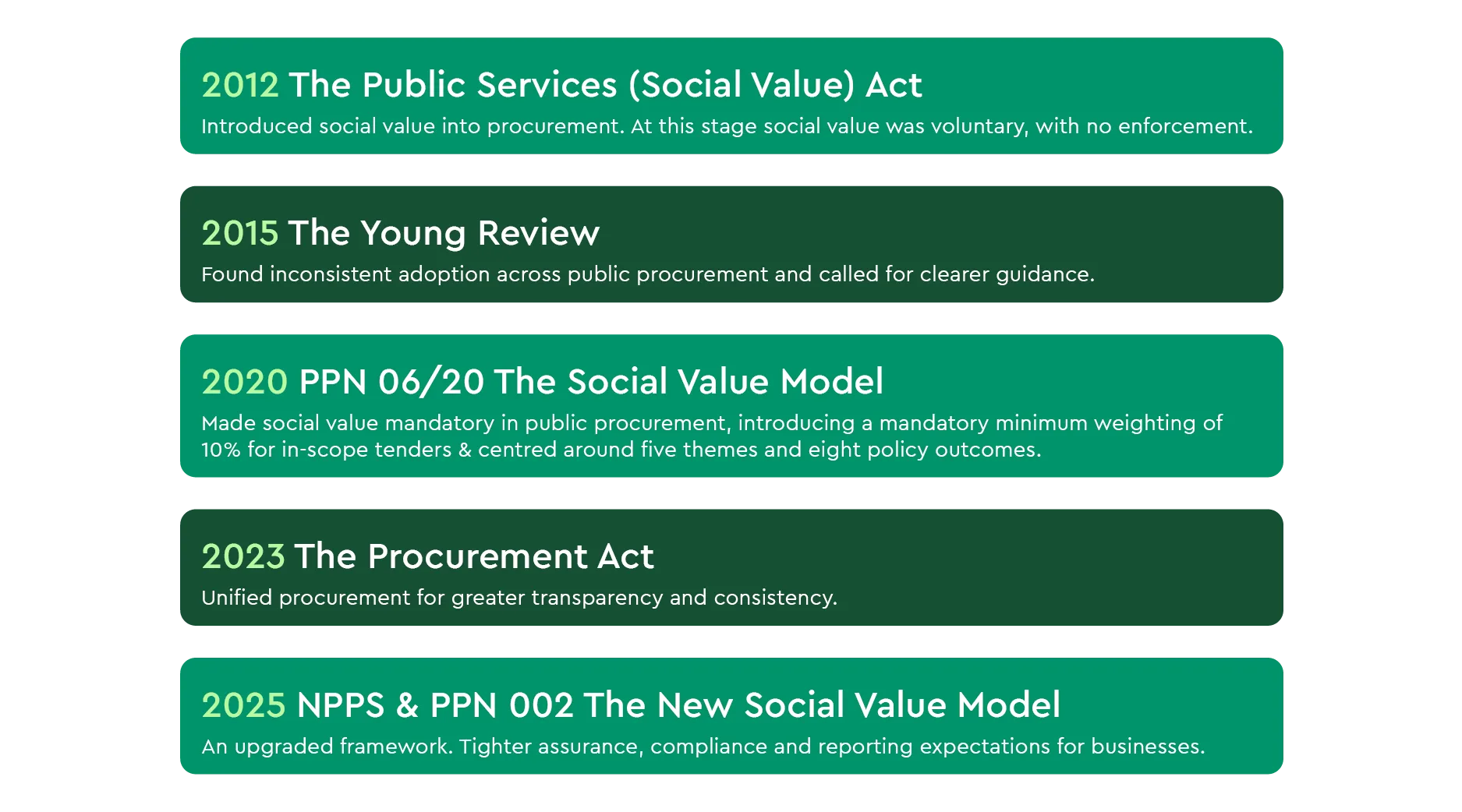 2012 The Public Services (Social Value) Act
Introduced social value into procurement. At this stage social value was voluntary, with no enforcement.

2015 The Young Review
Found inconsistent adoption across public procurement and called for clearer guidance.

2020 PPN 06/20 The Social Value Model
Made social value mandatory in public procurement, introducing a mandatory minimum weighting of 10% for in-scope tenders & centred around five themes and eight policy outcomes.

2023 The Procurement Act
Unified procurement for greater transparency and consistency.

2025 NPPS & PPN 002 The New Social Value Model
An upgraded framework. Tighter assurance, compliance and reporting expectations for businesses.